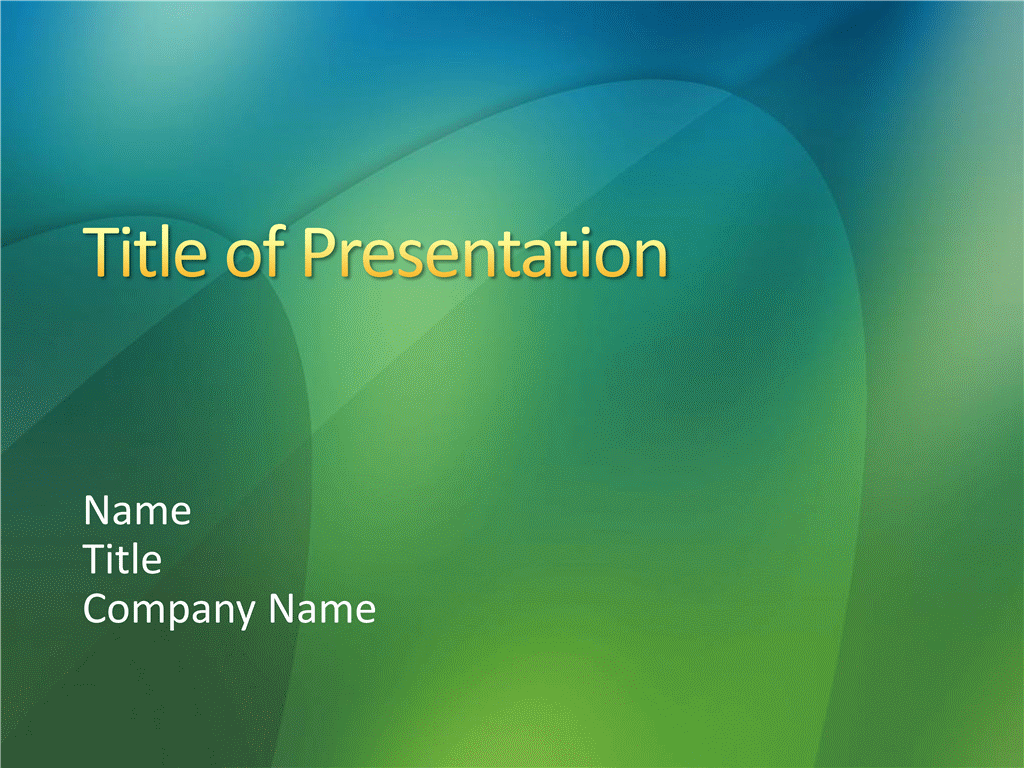 Title of Presentation

Name
Title
Company Name